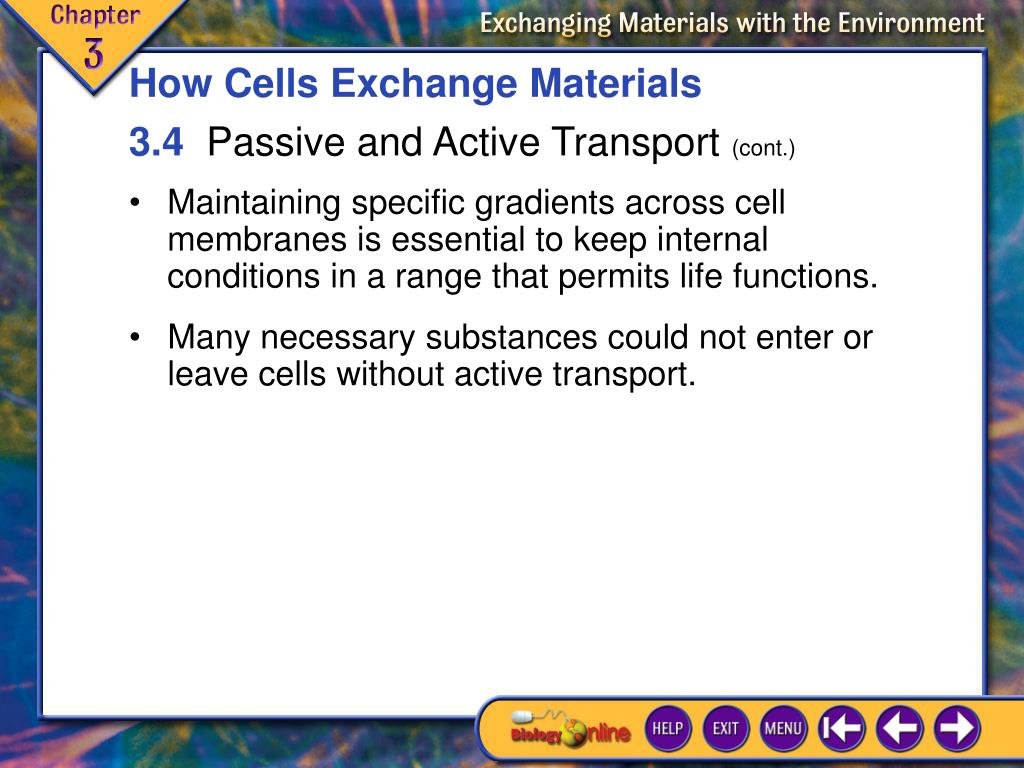 Chapter 3

Exchanging Materials with the Environment

How Cells Exchange Materials

3.4 Passive and Active Transport (cont.)

• Maintaining specific gradients across cell membranes is essential to keep internal conditions in a range that permits life functions.

• Many necessary substances could not enter or leave cells without active transport.

Biology Online

HELP

EXIT

MENU